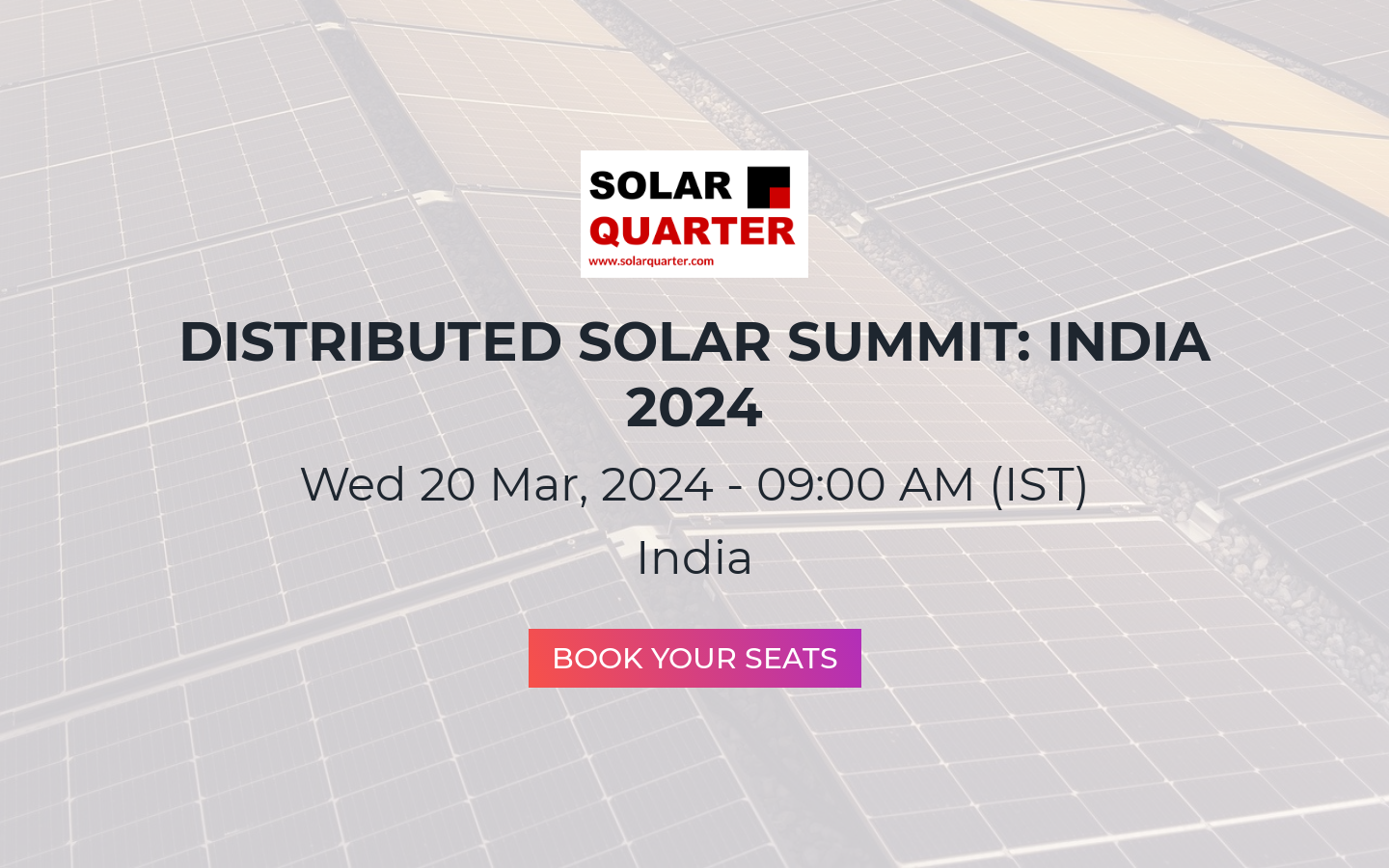 SOLAR QUARTER
www.solarquarter.com

DISTRIBUTED SOLAR SUMMIT: INDIA 2024

Wed 20 Mar, 2024 - 09:00 AM (IST)

India

BOOK YOUR SEATS